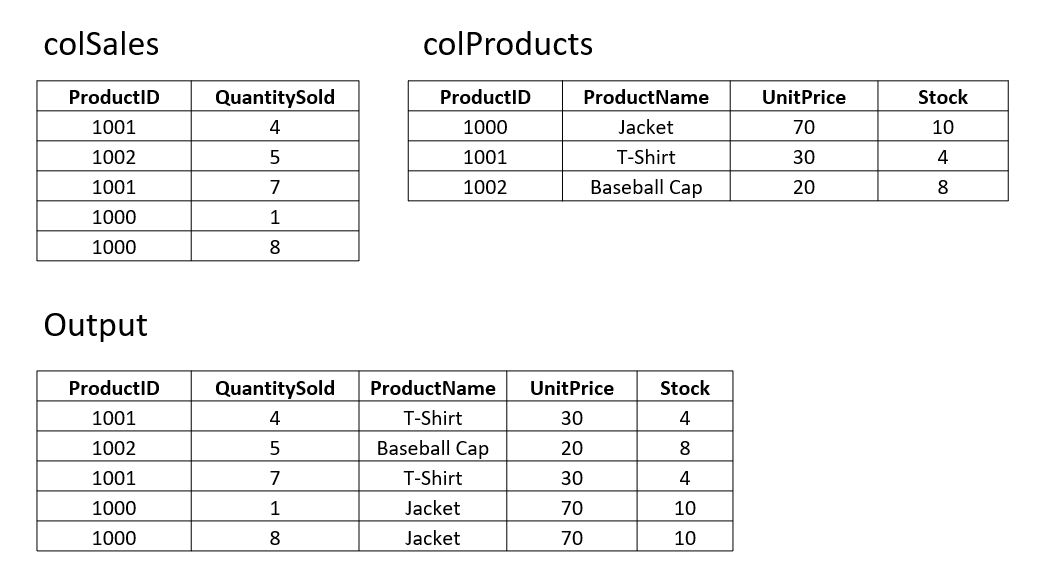 colSales

| ProductID | QuantitySold |
|---|---|
| 1001 | 4 |
| 1002 | 5 |
| 1001 | 7 |
| 1000 | 1 |
| 1000 | 8 |

colProducts

| ProductID | ProductName | UnitPrice | Stock |
|---|---|---|---|
| 1000 | Jacket | 70 | 10 |
| 1001 | T-Shirt | 30 | 4 |
| 1002 | Baseball Cap | 20 | 8 |

Output

| ProductID | QuantitySold | ProductName | UnitPrice | Stock |
|---|---|---|---|---|
| 1001 | 4 | T-Shirt | 30 | 4 |
| 1002 | 5 | Baseball Cap | 20 | 8 |
| 1001 | 7 | T-Shirt | 30 | 4 |
| 1000 | 1 | Jacket | 70 | 10 |
| 1000 | 8 | Jacket | 70 | 10 |